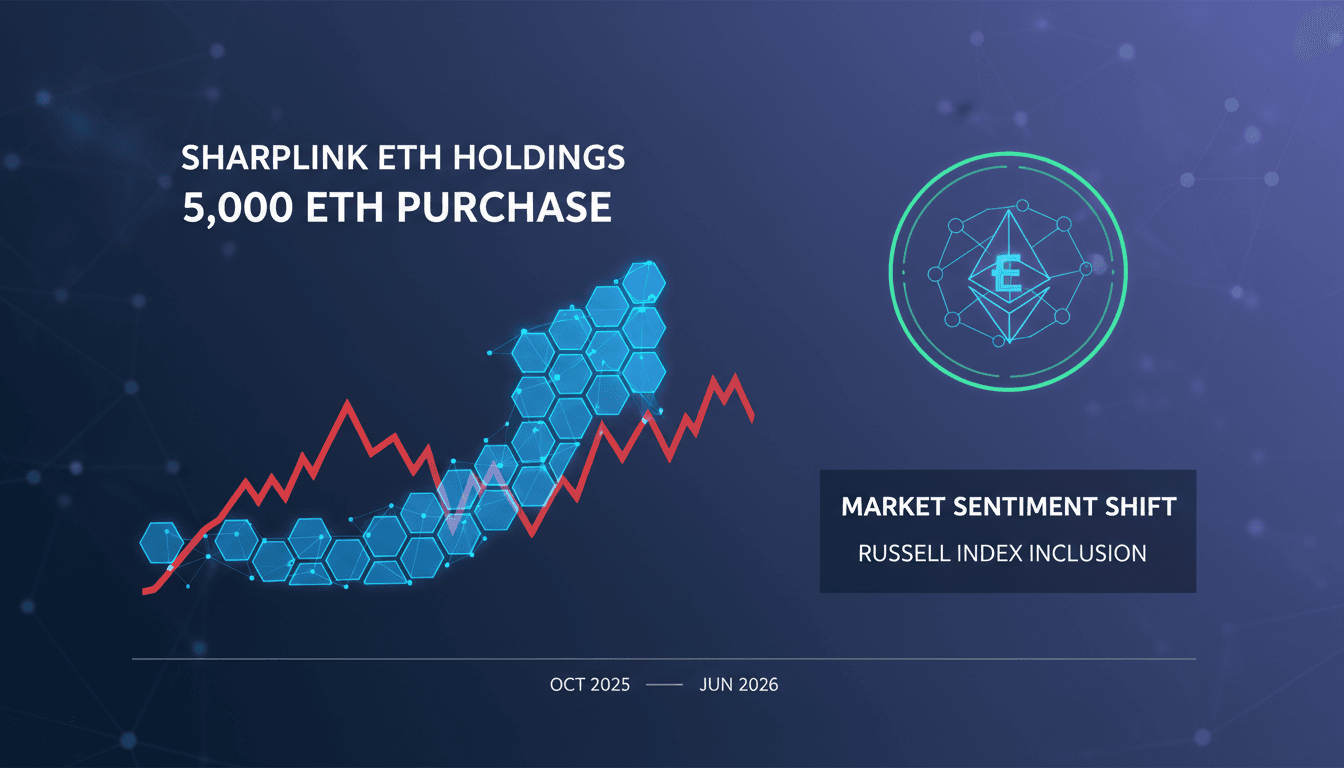 SHARPLINK ETH HOLDINGS
5,000 ETH PURCHASE

MARKET SENTIMENT SHIFT
RUSSELL INDEX INCLUSION

OCT 2025 —— JUN 2026